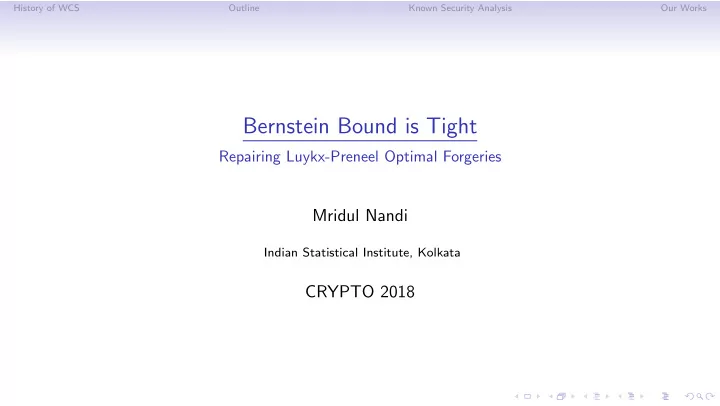 History of WCS Outline Known Security Analysis Our Works

Bernstein Bound is Tight

Repairing Luykx-Preneel Optimal Forgeries

Mridul Nandi

Indian Statistical Institute, Kolkata

CRYPTO 2018